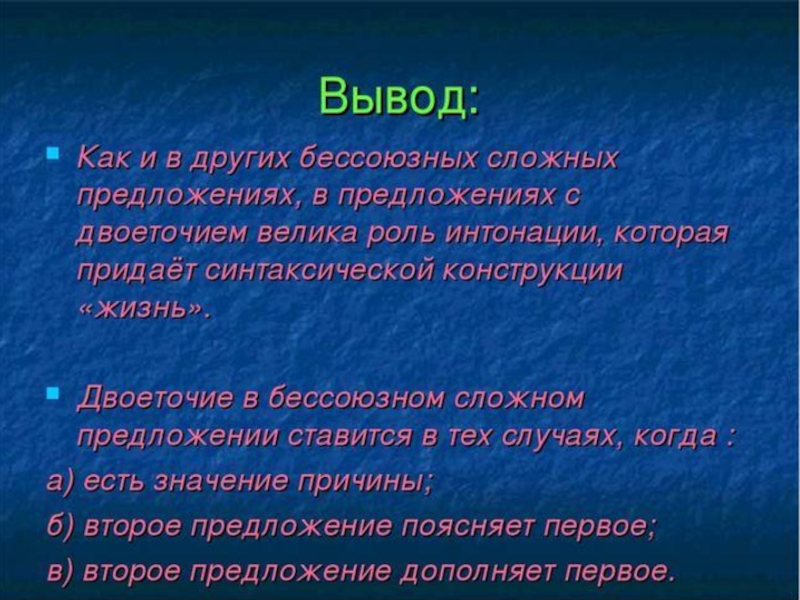 Вывод:

Как и в других бессоюзных сложных предложениях, в предложениях с двоеточием велика роль интонации, которая придаёт синтаксической конструкции «жизнь».

Двоеточие в бессоюзном сложном предложении ставится в тех случаях, когда :

а) есть значение причины;

б) второе предложение поясняет первое;

в) второе предложение дополняет первое.